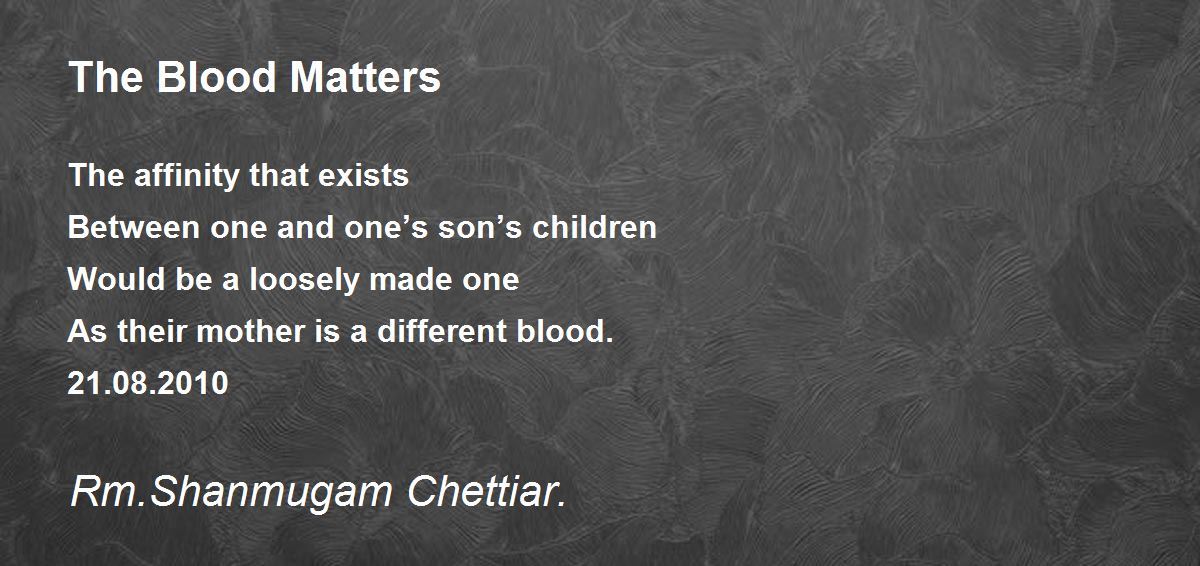 The Blood Matters

The affinity that exists
Between one and one’s son’s children
Would be a loosely made one
As their mother is a different blood.
21.08.2010

Rm.Shanmugam Chettiar.